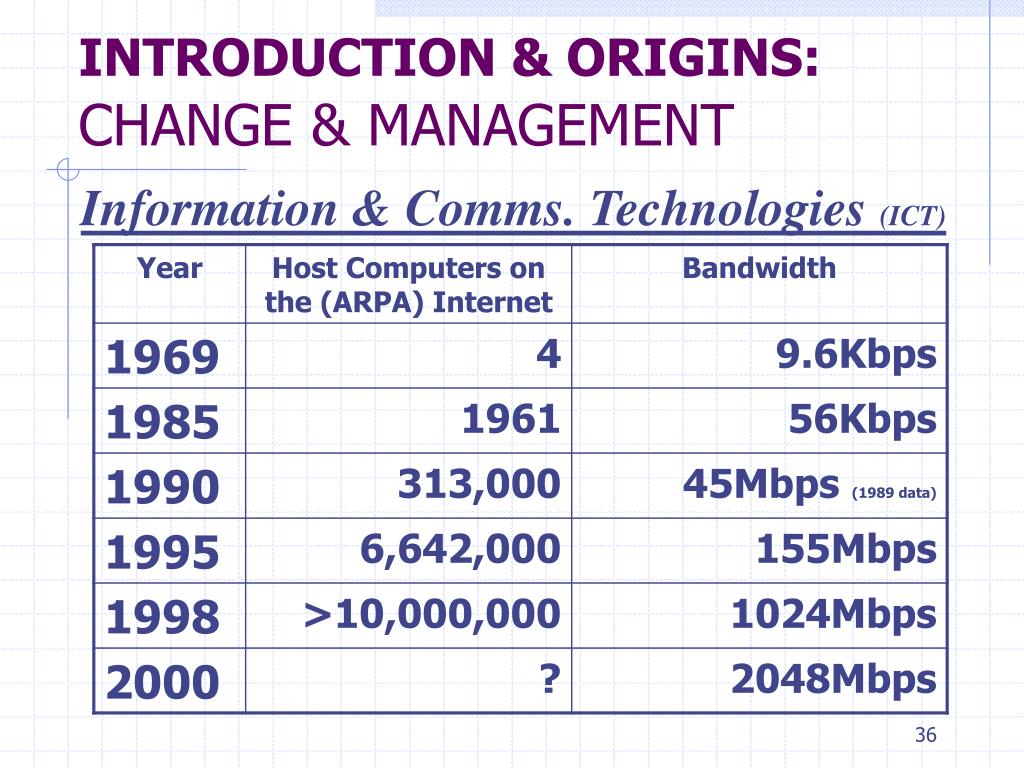 INTRODUCTION & ORIGINS:
CHANGE & MANAGEMENT

Information & Comms. Technologies (ICT)

| Year | Host Computers on the (ARPA) Internet | Bandwidth |
|---|---|---|
| 1969 | 4 | 9.6Kbps |
| 1985 | 1961 | 56Kbps |
| 1990 | 313,000 | 45Mbps (1989 data) |
| 1995 | 6,642,000 | 155Mbps |
| 1998 | >10,000,000 | 1024Mbps |
| 2000 | ? | 2048Mbps |

36